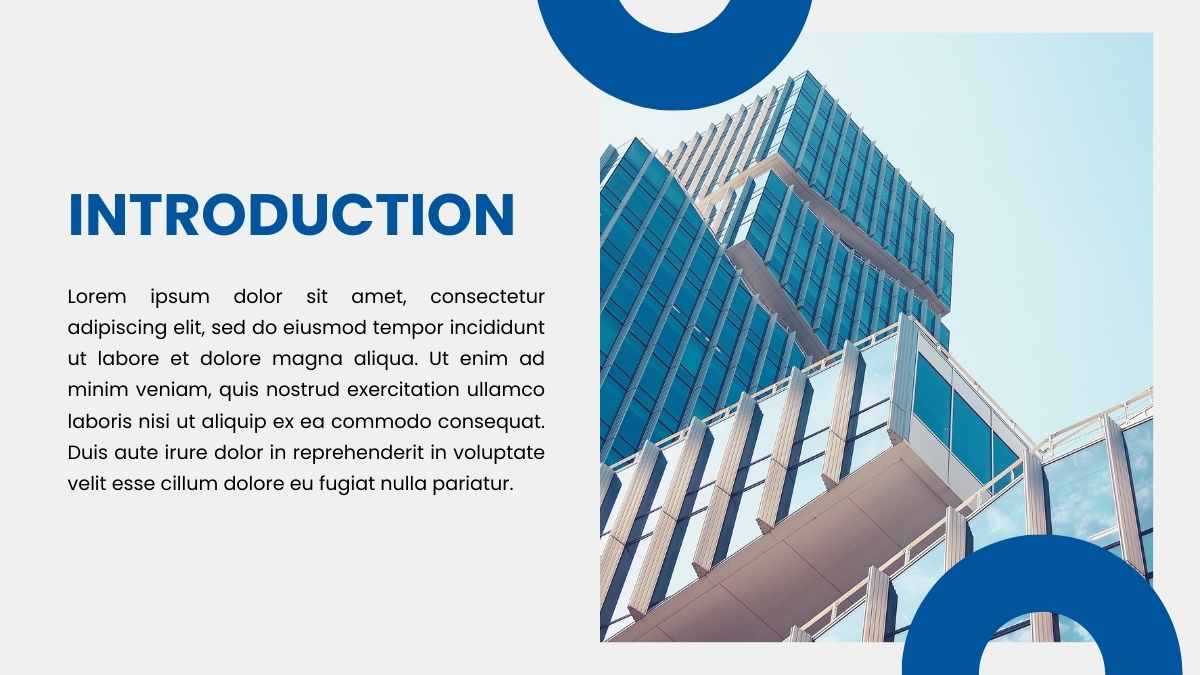 INTRODUCTION

Lorem ipsum dolor sit amet, consectetur adipiscing elit, sed do eiusmod tempor incididunt ut labore et dolore magna aliqua. Ut enim ad minim veniam, quis nostrud exercitation ullamco laboris nisi ut aliquip ex ea commodo consequat. Duis aute irure dolor in reprehenderit in voluptate velit esse cillum dolore eu fugiat nulla pariatur.